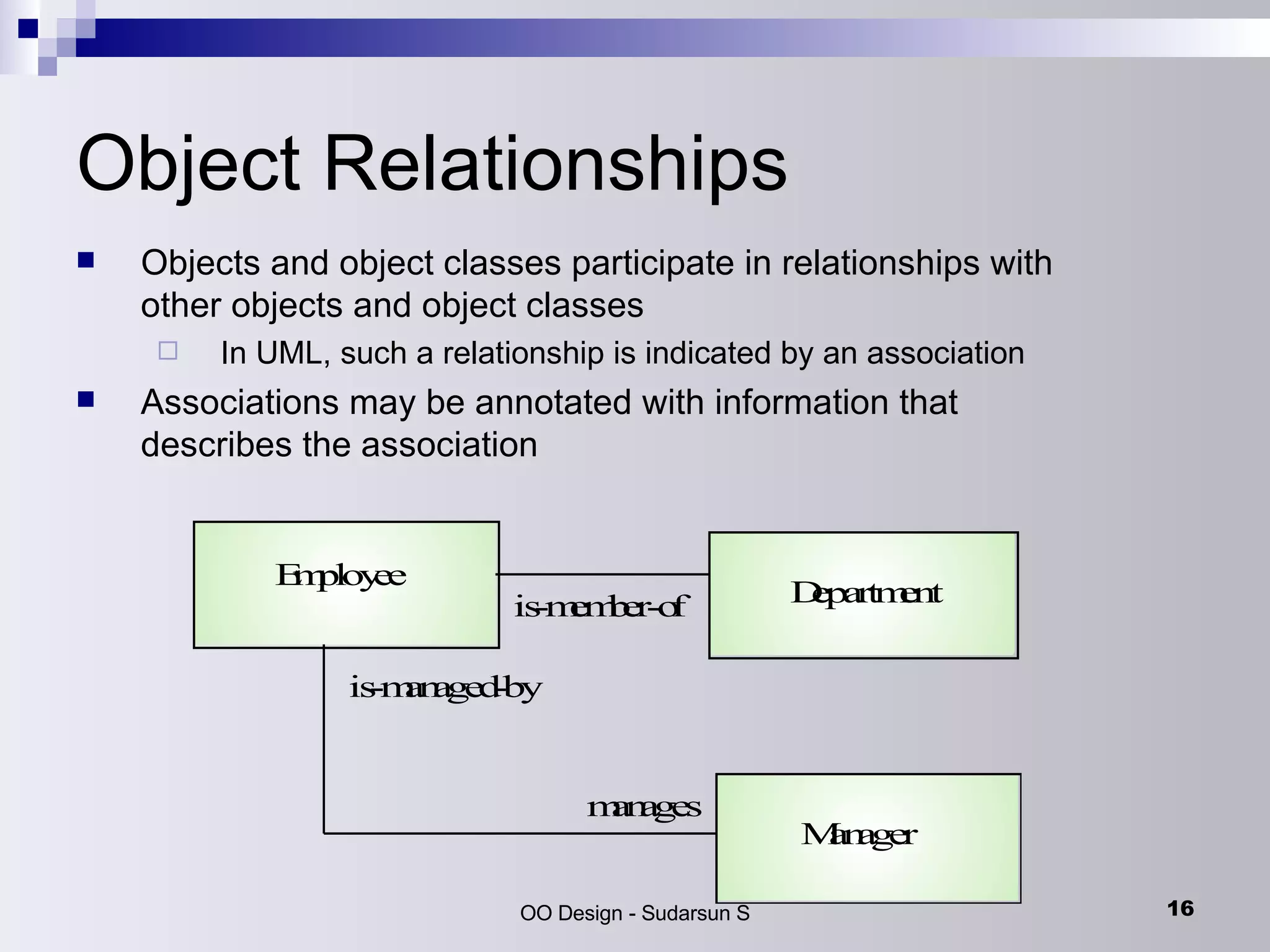 Object Relationships

Objects and object classes participate in relationships with other objects and object classes

In UML, such a relationship is indicated by an association

Associations may be annotated with information that describes the association

Employee

is-member-of

Department

is-managed-by

manages

Manager

OO Design - Sudarsun S

16